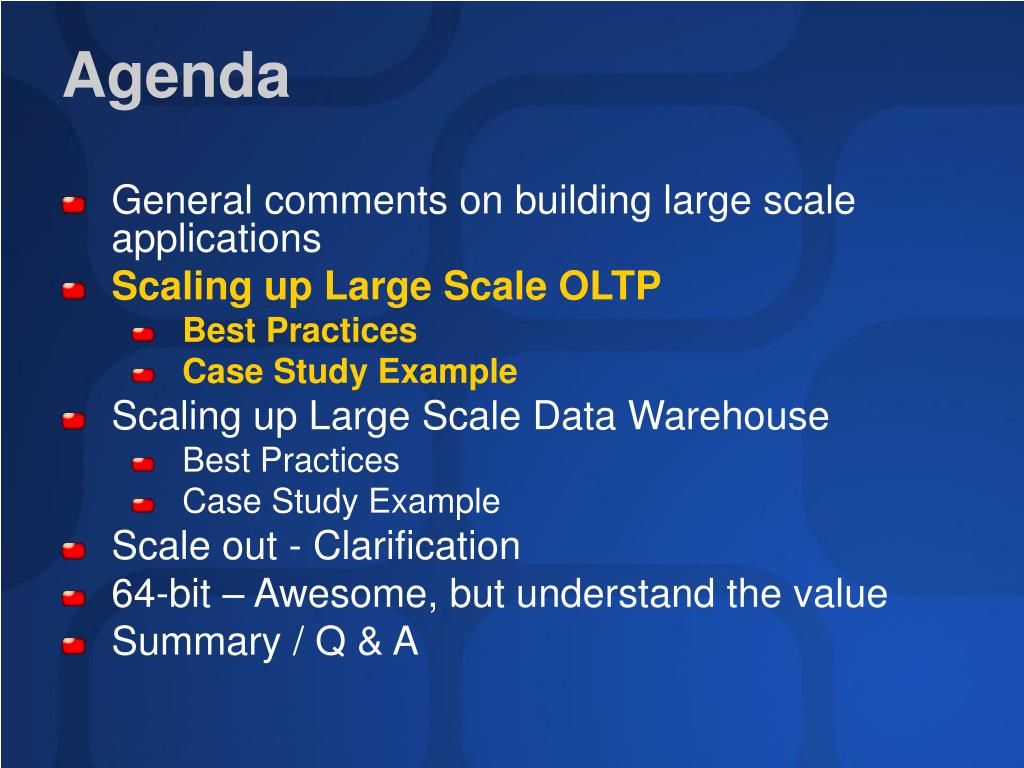 Agenda

General comments on building large scale applications
Scaling up Large Scale OLTP
Best Practices
Case Study Example
Scaling up Large Scale Data Warehouse
Best Practices
Case Study Example
Scale out - Clarification
64-bit – Awesome, but understand the value
Summary / Q & A